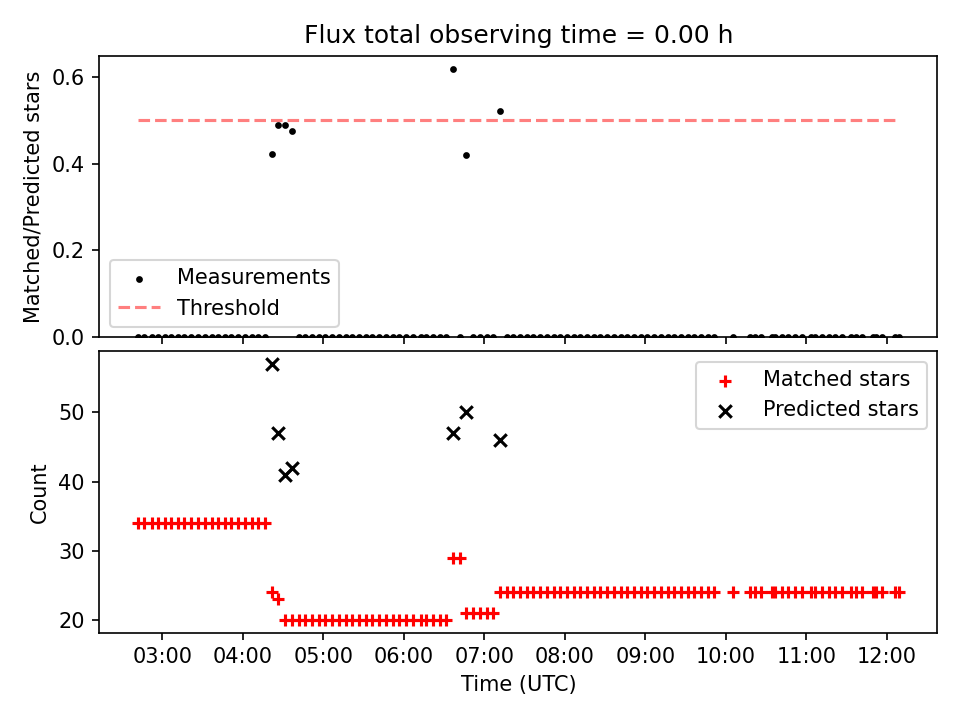 Flux total observing time = 0.00 h

Matched/Predicted stars

0.6
0.4
0.2
0.0

Measurements
Threshold

Count

50
40
30
20

Matched stars
Predicted stars

03:00 04:00 05:00 06:00 07:00 08:00 09:00 10:00 11:00 12:00

Time (UTC)